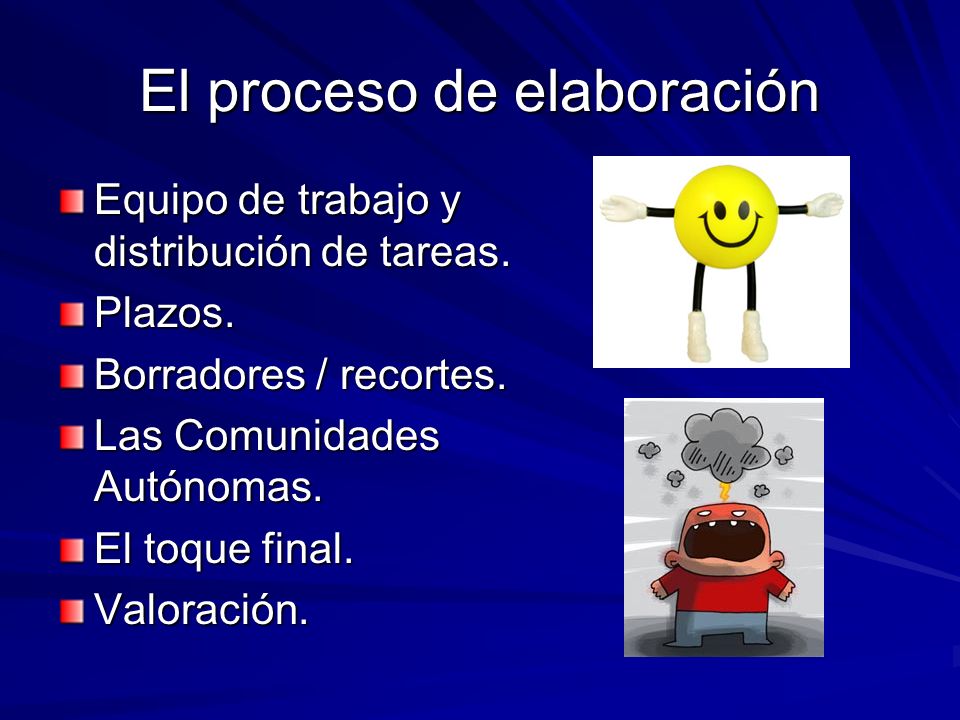 El proceso de elaboración

- Equipo de trabajo y distribución de tareas.
- Plazos.
- Borradores / recortes.
- Las Comunidades Autónomas.
- El toque final.
- Valoración.